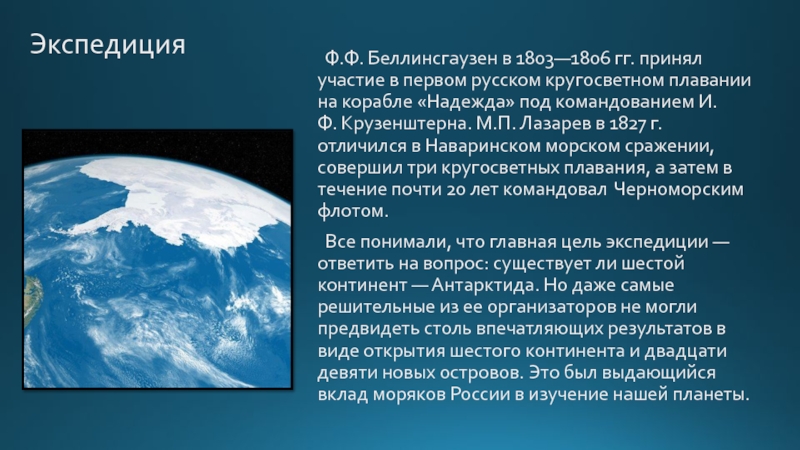 Экспедиция

Ф.Ф. Беллинсгаузен в 1803—1806 гг. принял участие в первом русском кругосветном плавании на корабле «Надежда» под командованием И. Ф. Крузенштерна. М.П. Лазарев в 1827 г. отличился в Наваринском морском сражении, совершил три кругосветных плавания, а затем в течение почти 20 лет командовал Черноморским флотом.

Все понимали, что главная цель экспедиции — ответить на вопрос: существует ли шестой континент — Антарктида. Но даже самые решительные из ее организаторов не могли предвидеть столь впечатляющих результатов в виде открытия шестого континента и двадцати девяти новых островов. Это был выдающийся вклад моряков России в изучение нашей планеты.